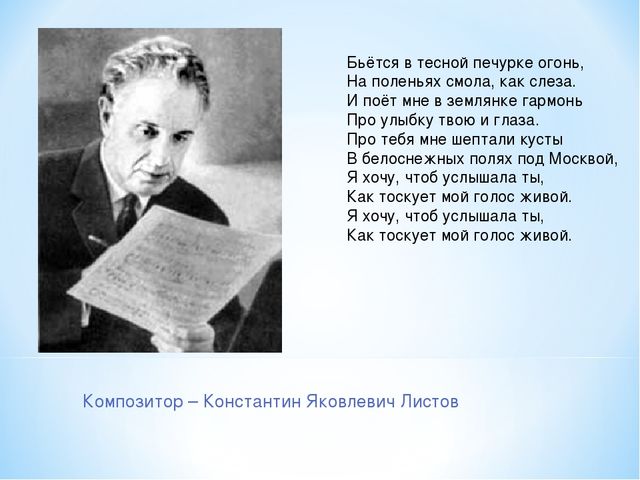 Бьётся в тесной печурке огонь,
На поленьях смола, как слеза.
И поёт мне в землянке гармонь
Про улыбку твою и глаза.
Про тебя мне шептали кусты
В белоснежных полях под Москвой,
Я хочу, чтоб услышала ты,
Как тоскует мой голос живой.
Я хочу, чтоб услышала ты,
Как тоскует мой голос живой.

Композитор – Константин Яковлевич Листов